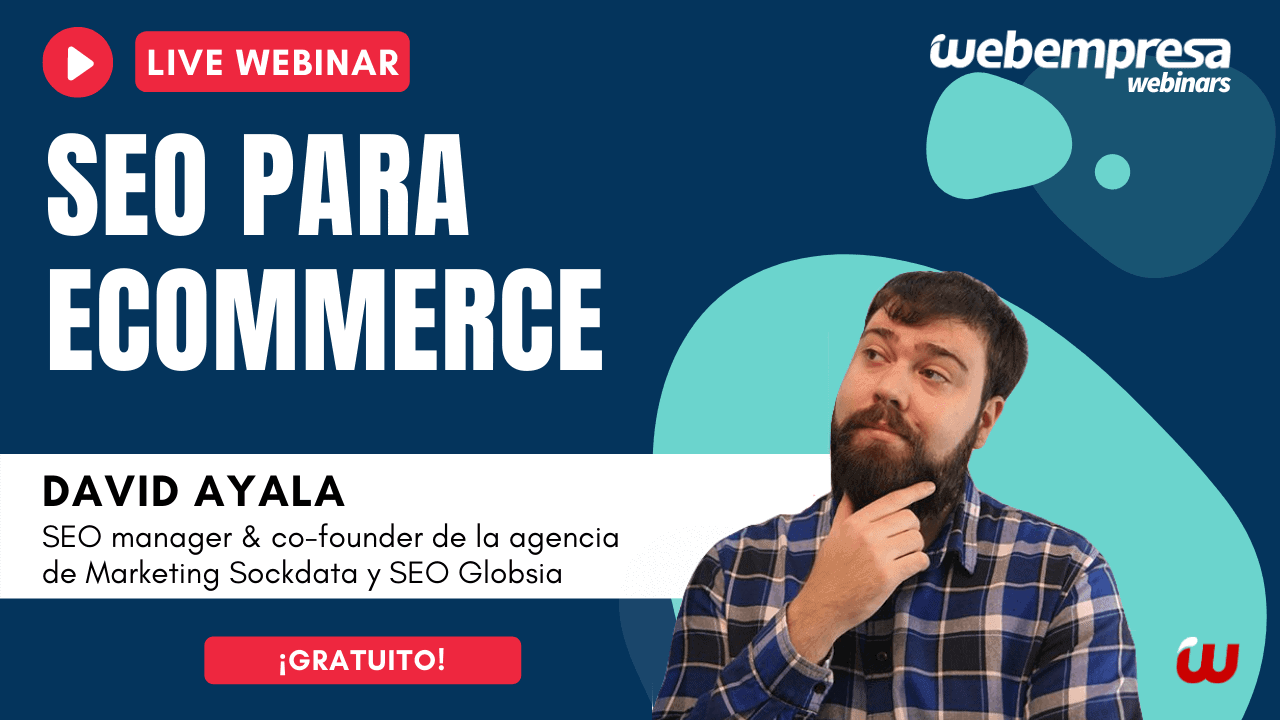 LIVE WEBINAR

webempresa
webinars

SEO PARA ECOMMERCE

DAVID AYALA
SEO manager & co-founder de la agencia de Marketing Sockdata y SEO Globsia

¡GRATUITO!